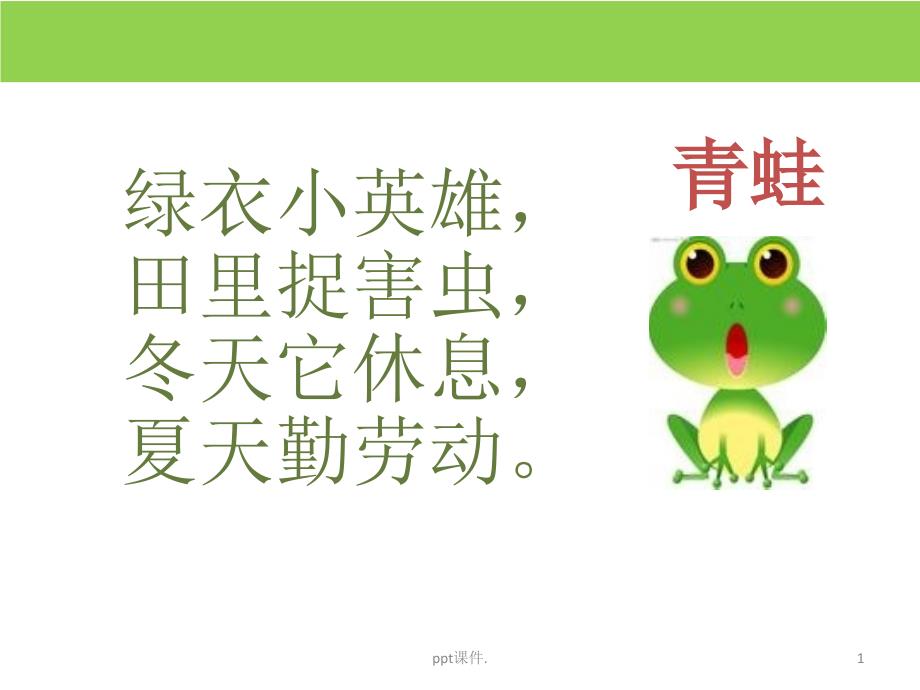 绿衣小英雄，
田里捉害虫，
冬天它休息，
夏天勤劳动。

青蛙

ppt课件.

1